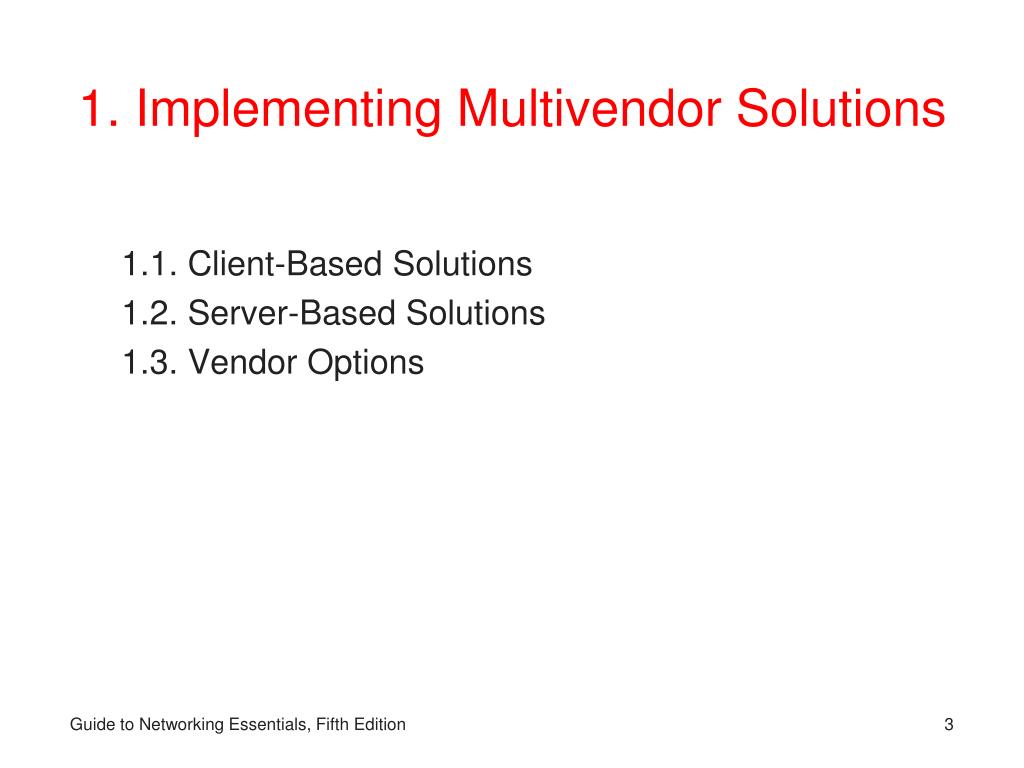 1. Implementing Multivendor Solutions

1.1. Client-Based Solutions
1.2. Server-Based Solutions
1.3. Vendor Options

Guide to Networking Essentials, Fifth Edition

3